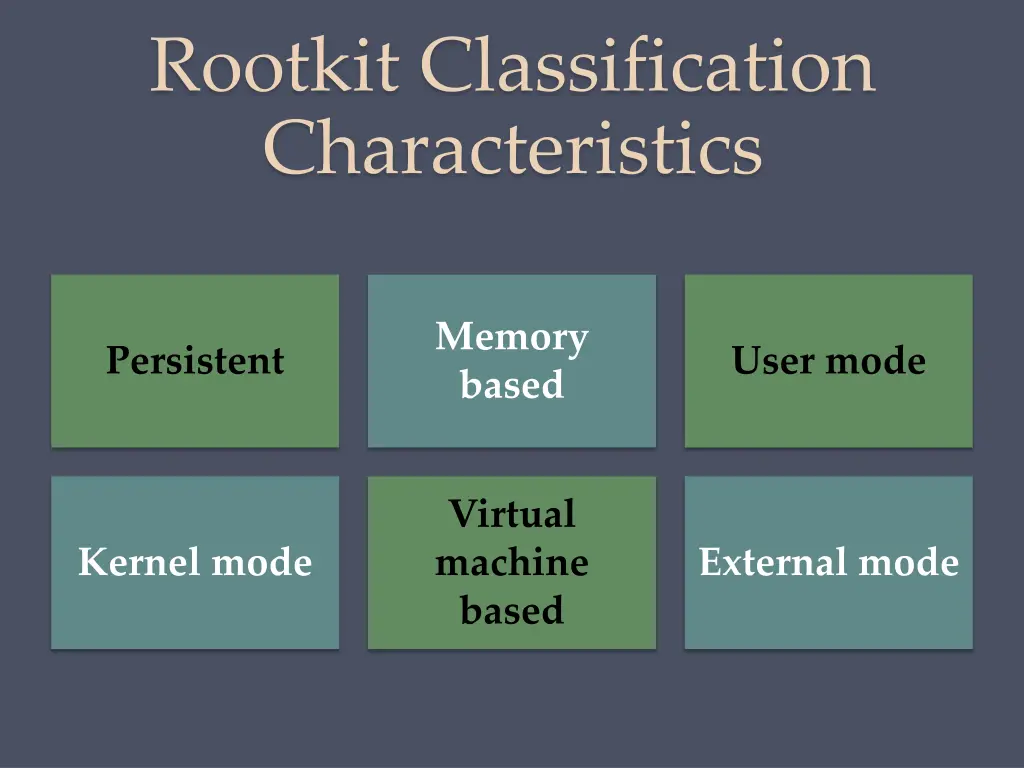 Rootkit Classification Characteristics

Persistent

Memory based

User mode

Kernel mode

Virtual machine based

External mode